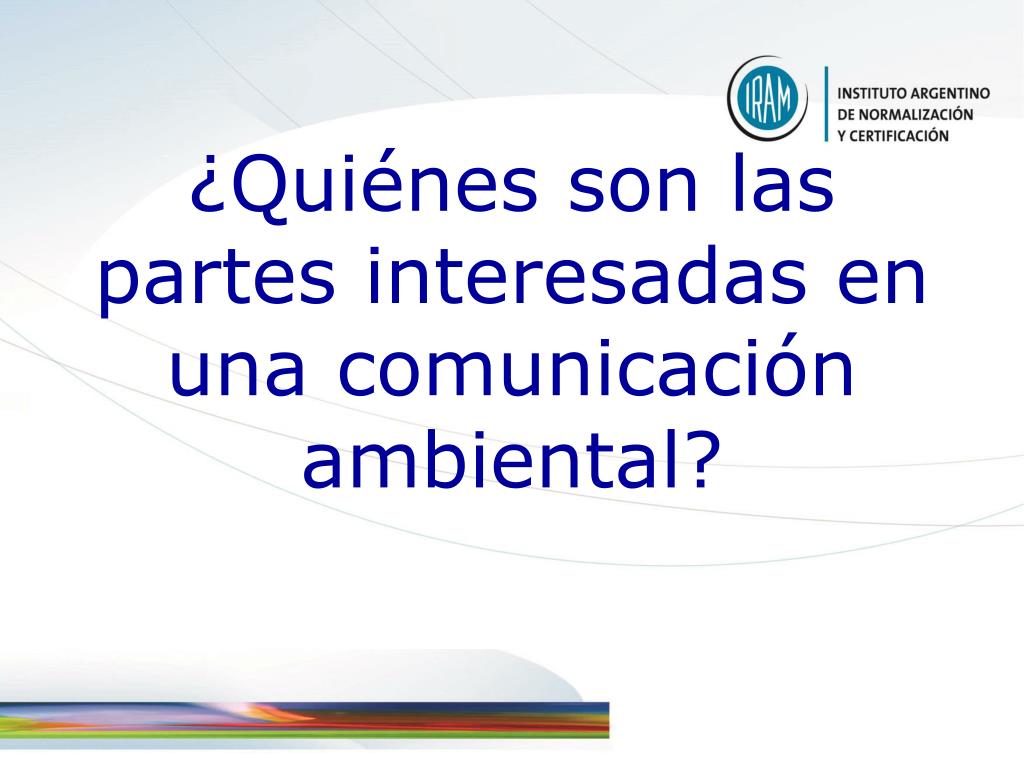 IRAM
INSTITUTO ARGENTINO
DE NORMALIZACIÓN
Y CERTIFICACIÓN

¿Quiénes son las partes interesadas en una comunicación ambiental?